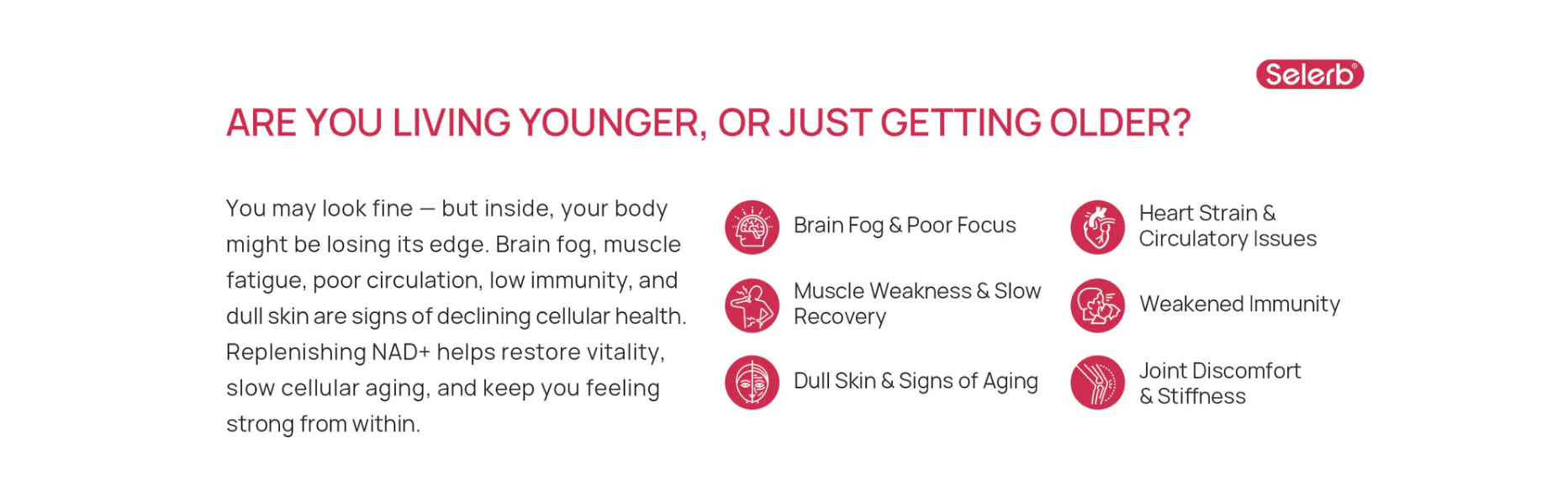 Selerb®

ARE YOU LIVING YOUNGER, OR JUST GETTING OLDER?

You may look fine — but inside, your body might be losing its edge. Brain fog, muscle fatigue, poor circulation, low immunity, and dull skin are signs of declining cellular health. Replenishing NAD+ helps restore vitality, slow cellular aging, and keep you feeling strong from within.

Brain Fog & Poor Focus

Muscle Weakness & Slow Recovery

Dull Skin & Signs of Aging

Heart Strain & Circulatory Issues

Weakened Immunity

Joint Discomfort & Stiffness